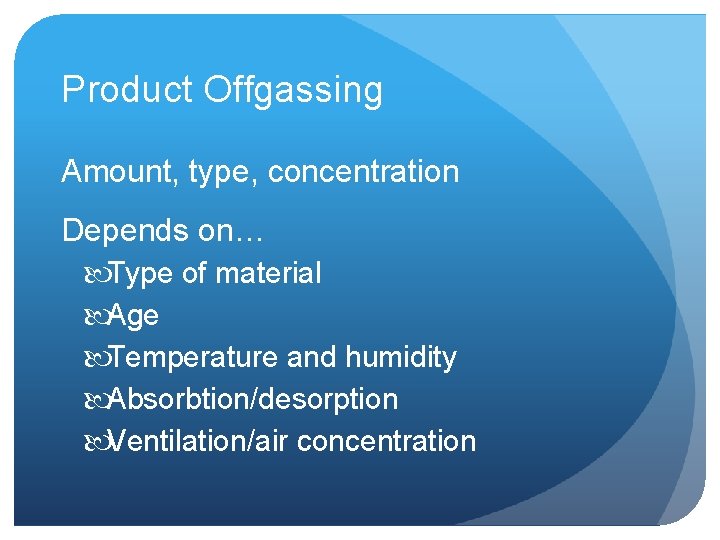 Product Offgassing

Amount, type, concentration

Depends on…

Type of material

Age

Temperature and humidity

Absorbtion/desorption

Ventilation/air concentration